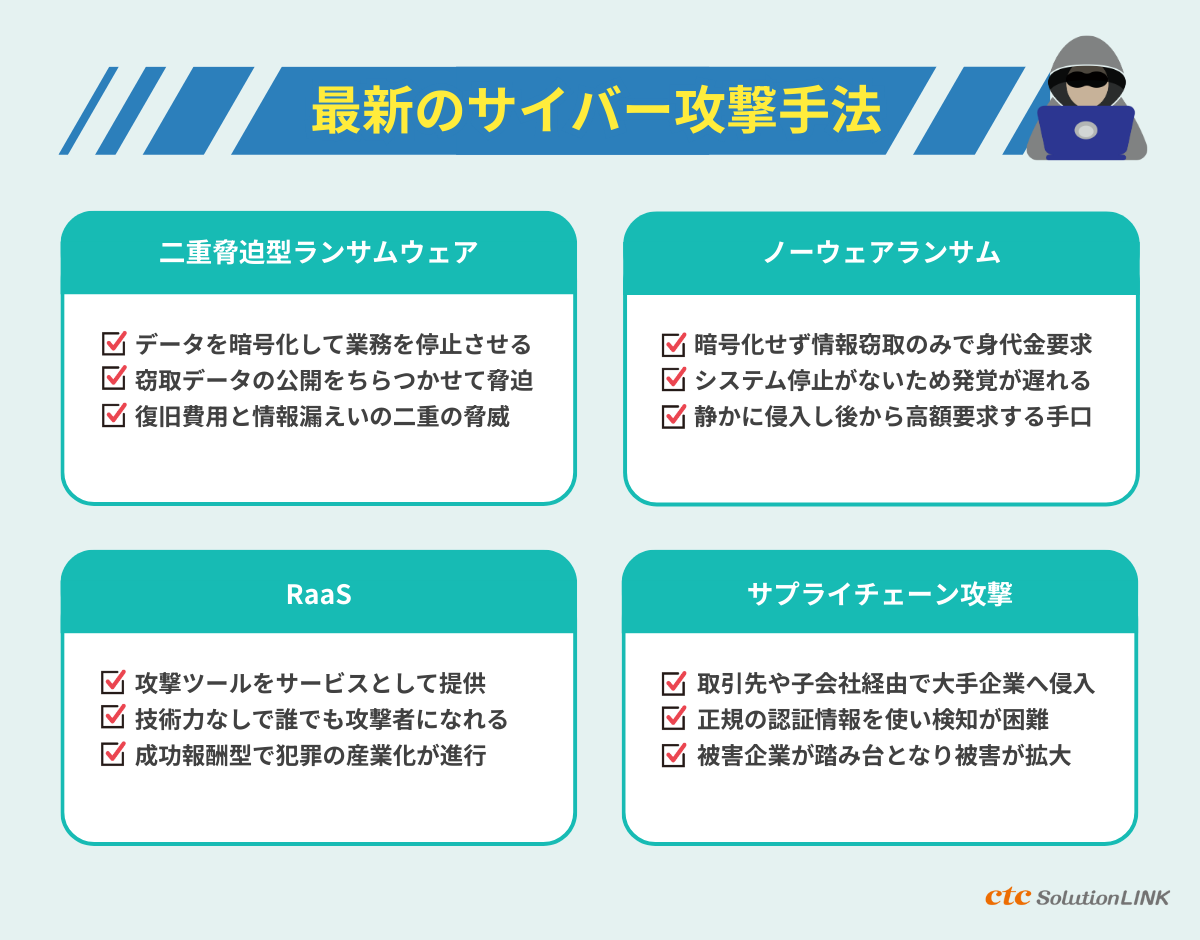 最新のサイバー攻撃手法

二重脅迫型ランサムウェア

データを暗号化して業務を停止させる
窃取データの公開をちらつかせて脅迫
復旧費用と情報漏えいの二重の脅威

ノーウェアランサム

暗号化せず情報窃取のみで身代金要求
システム停止がないため発覚が遅れる
静かに侵入し後から高額要求する手口

RaaS

攻撃ツールをサービスとして提供
技術力なしで誰でも攻撃者になれる
成功報酬型で犯罪の産業化が進行

サプライチェーン攻撃

取引先や子会社経由で大手企業へ侵入
正規の認証情報を使い検知が困難
被害企業が踏み台となり被害が拡大

ctc SolutionLINK